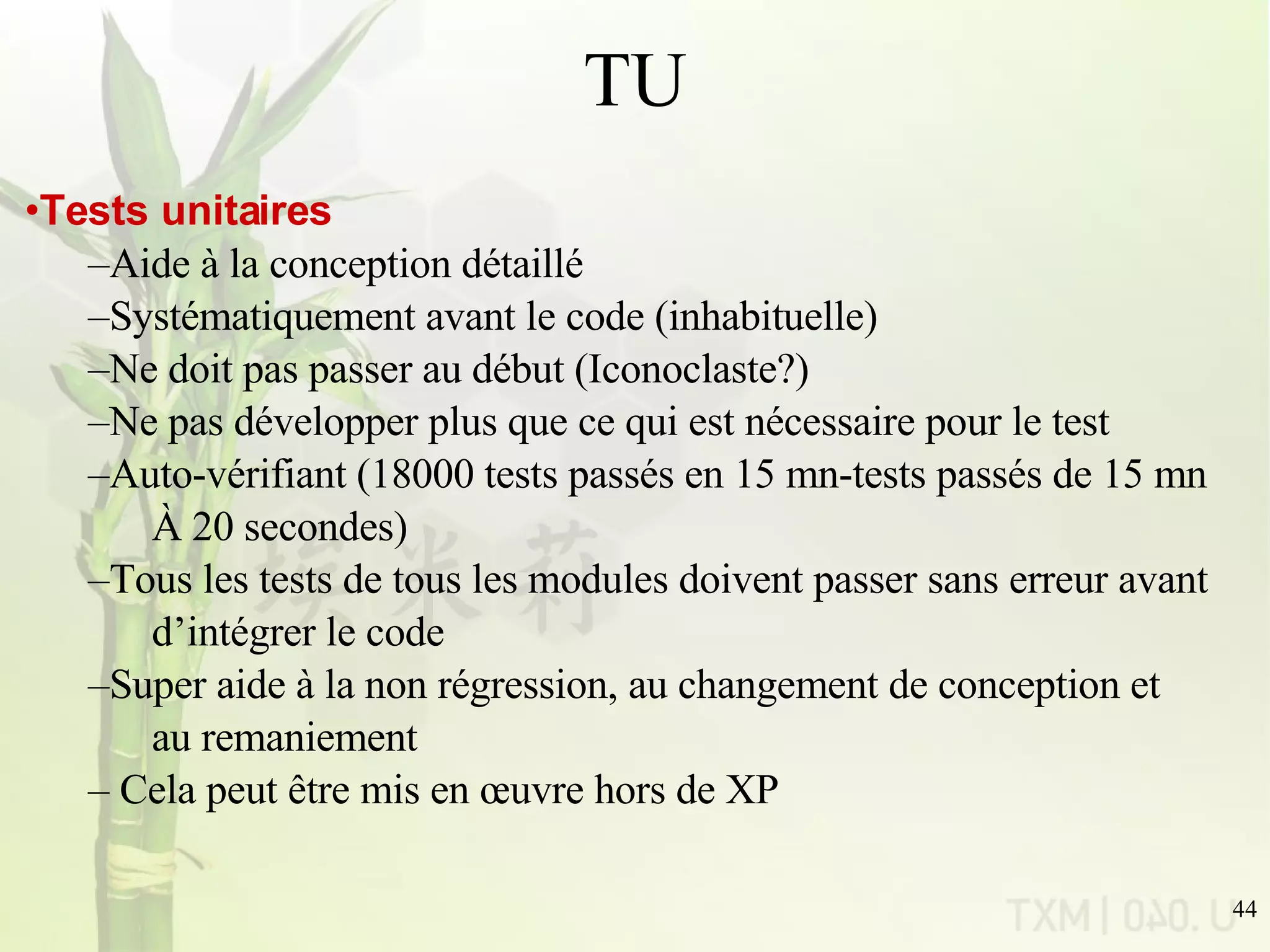 TU

•Tests unitaires

–Aide à la conception détaillé

–Systématiquement avant le code (inhabituelle)

–Ne doit pas passer au début (Iconoclaste?)

–Ne pas développer plus que ce qui est nécessaire pour le test

–Auto-vérifiant (18000 tests passés en 15 mn-tests passés de 15 mn À 20 secondes)

–Tous les tests de tous les modules doivent passer sans erreur avant d’intégrer le code

–Super aide à la non régression, au changement de conception et au remaniement

– Cela peut être mis en œuvre hors de XP

TXM | 040. U

44